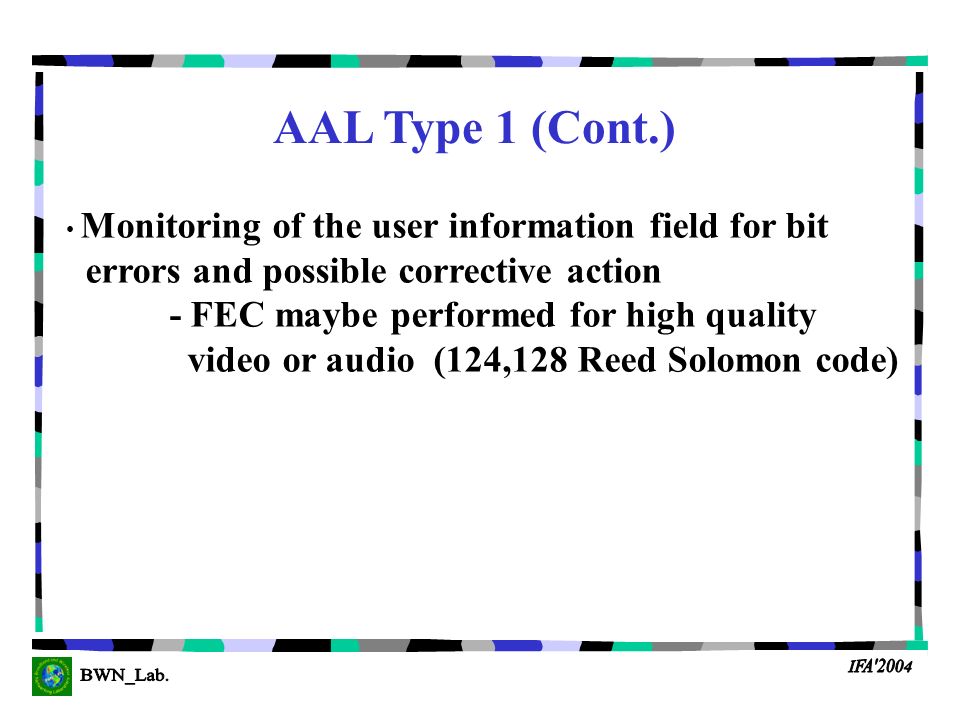 AAL Type 1 (Cont.)

• Monitoring of the user information field for bit errors and possible corrective action

- FEC maybe performed for high quality video or audio (124,128 Reed Solomon code)

BWN_Lab.

IFA'2004